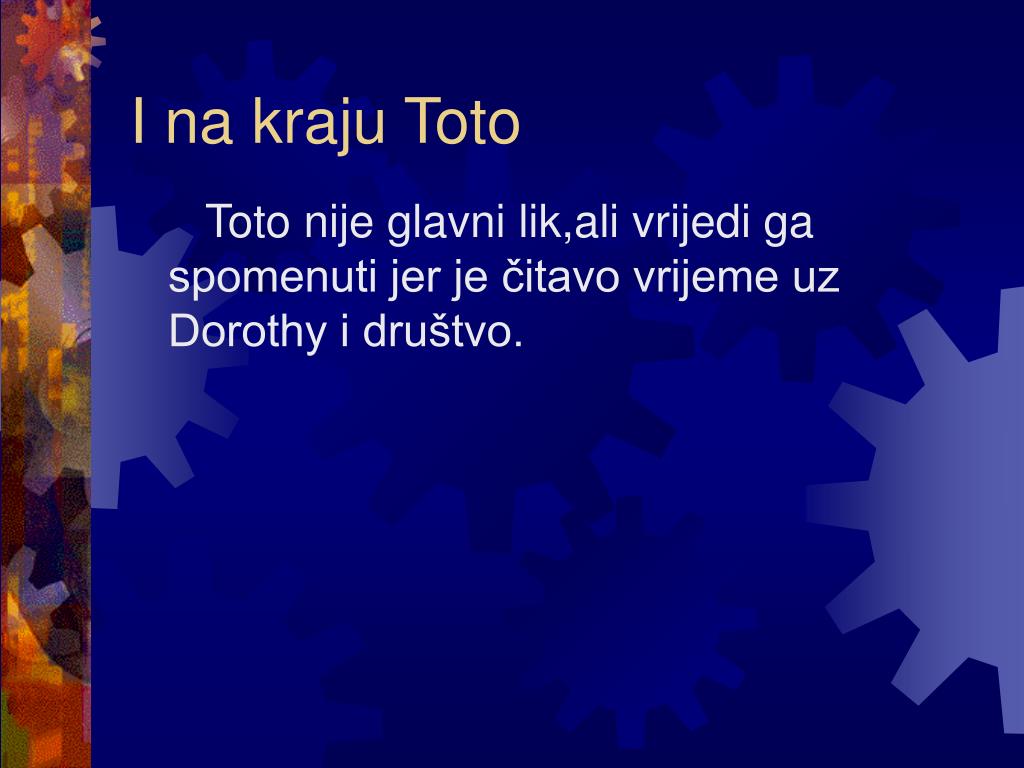 I na kraju Toto

Toto nije glavni lik,ali vrijedi ga spomenuti jer je čitavo vrijeme uz Dorothy i društvo.